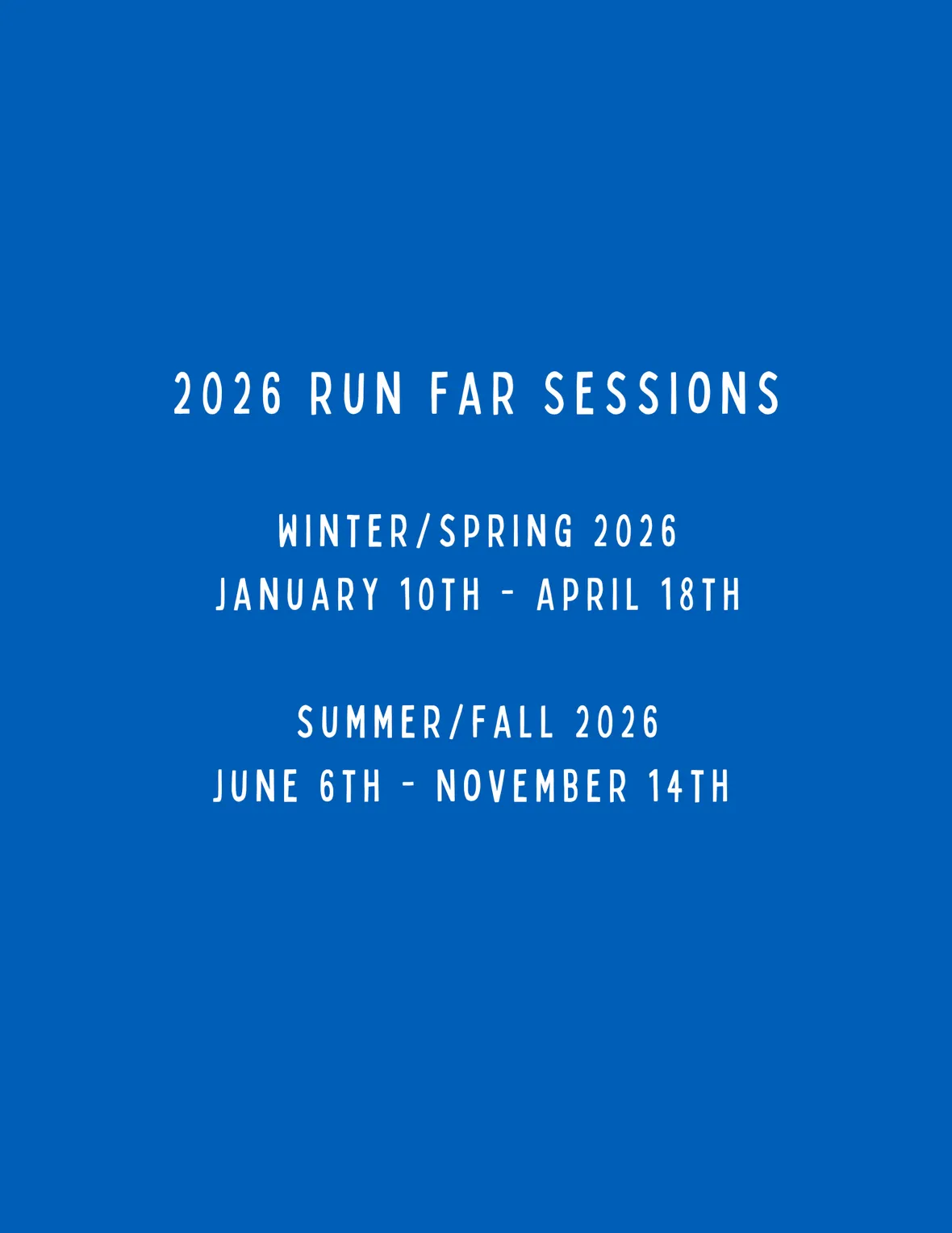 2026 RUN FAR SESSIONS

WINTER/SPRING 2026
JANUARY 10TH - APRIL 18TH

SUMMER/FALL 2026
JUNE 6TH - NOVEMBER 14TH